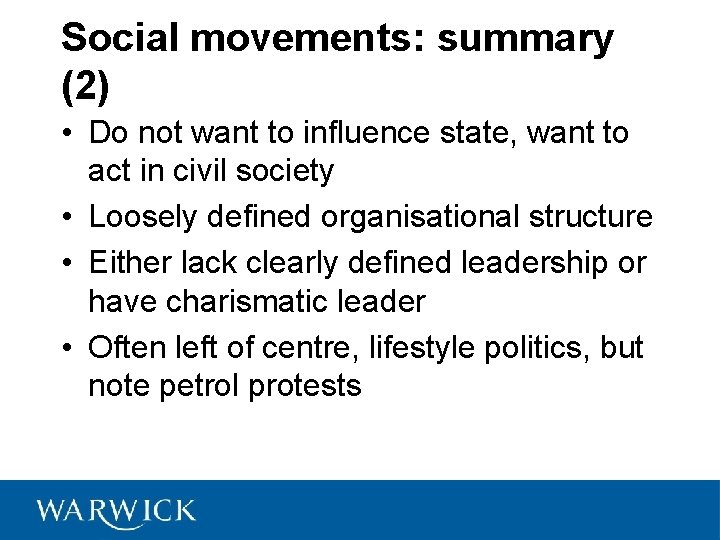 Social movements: summary (2)

• Do not want to influence state, want to act in civil society
• Loosely defined organisational structure
• Either lack clearly defined leadership or have charismatic leader
• Often left of centre, lifestyle politics, but note petrol protests

WARWICK